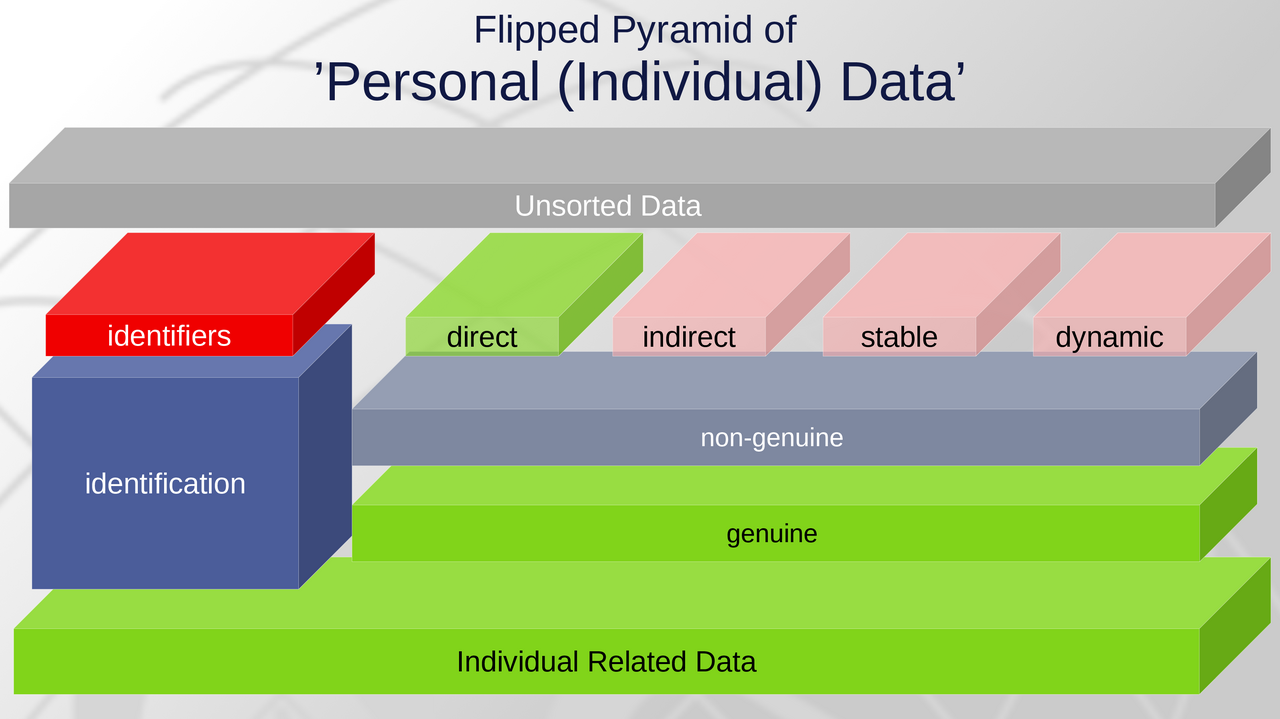 Flipped Pyramid of
’Personal (Individual) Data’

Unsorted Data

identifiers

direct

indirect

stable

dynamic

identification

non-genuine

genuine

Individual Related Data